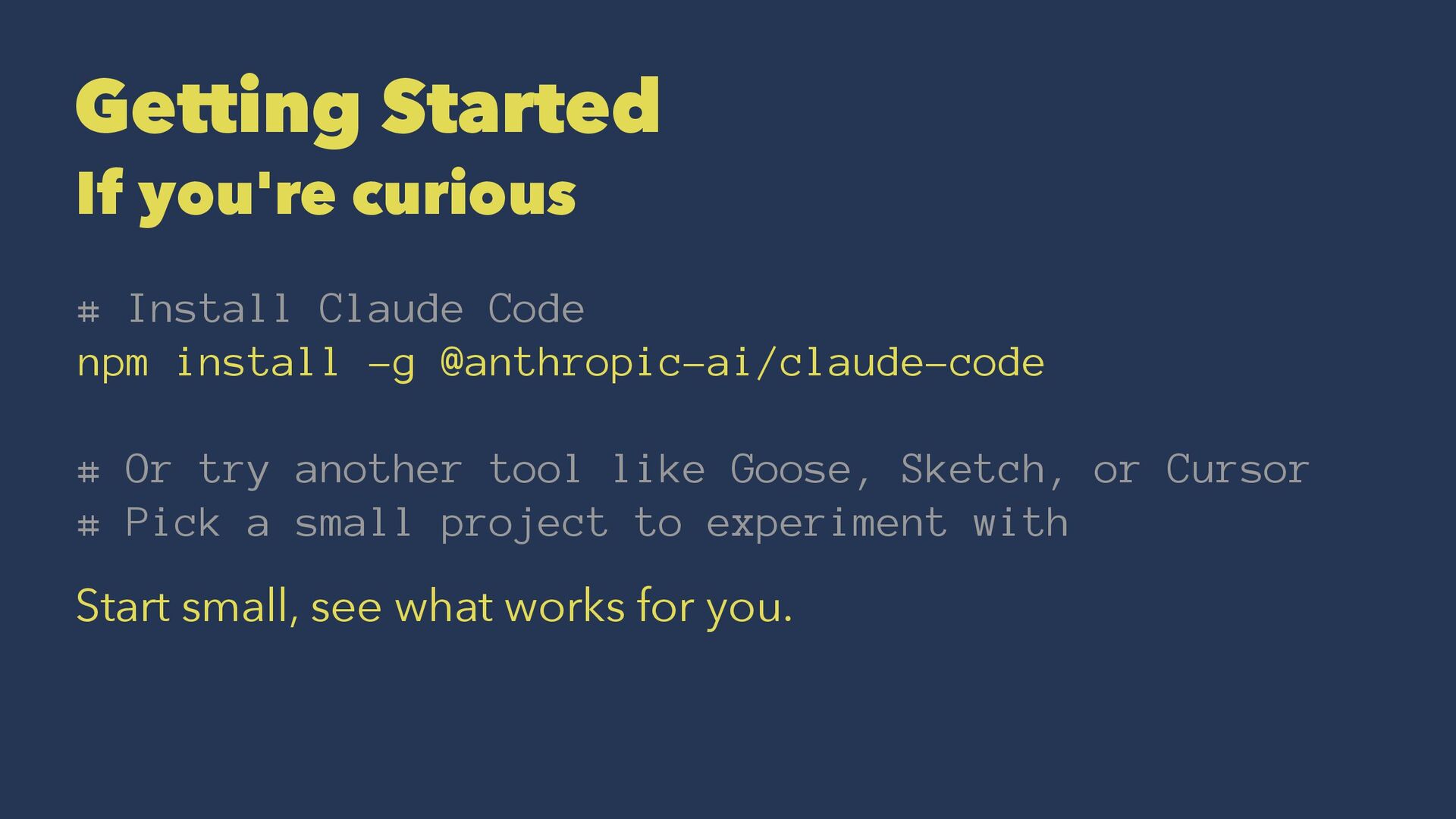 Getting Started
If you're curious

# Install Claude Code
npm install -g @anthropic-ai/claude-code

# Or try another tool like Goose, Sketch, or Cursor
# Pick a small project to experiment with

Start small, see what works for you.